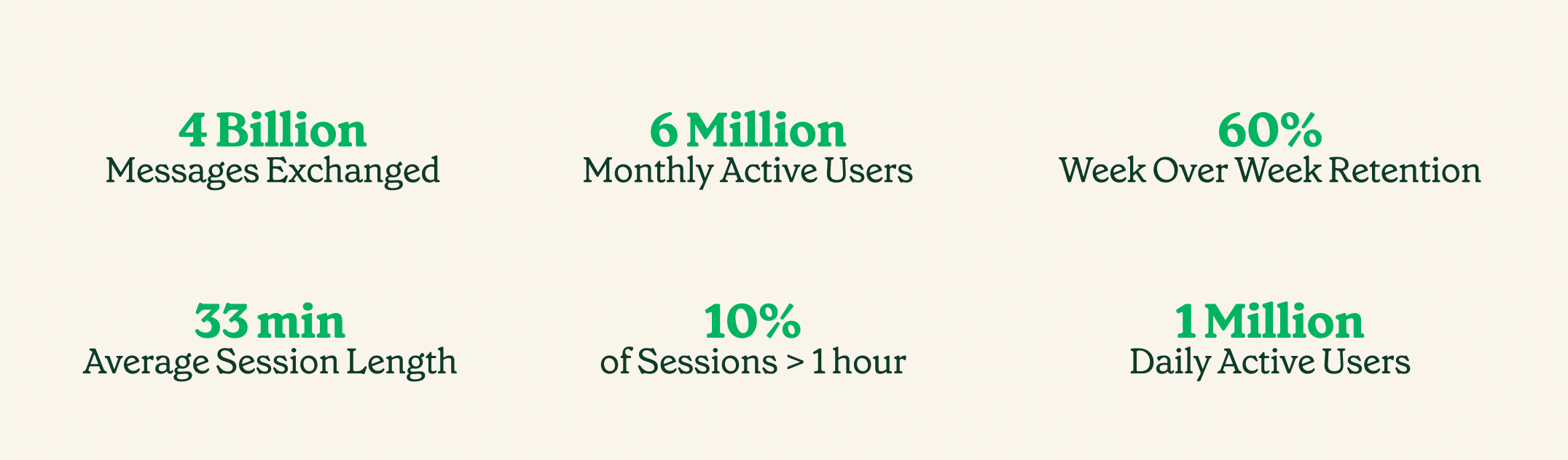 4 Billion
Messages Exchanged

6 Million
Monthly Active Users

60%
Week Over Week Retention

33 min
Average Session Length

10%
of Sessions > 1 hour

1 Million
Daily Active Users